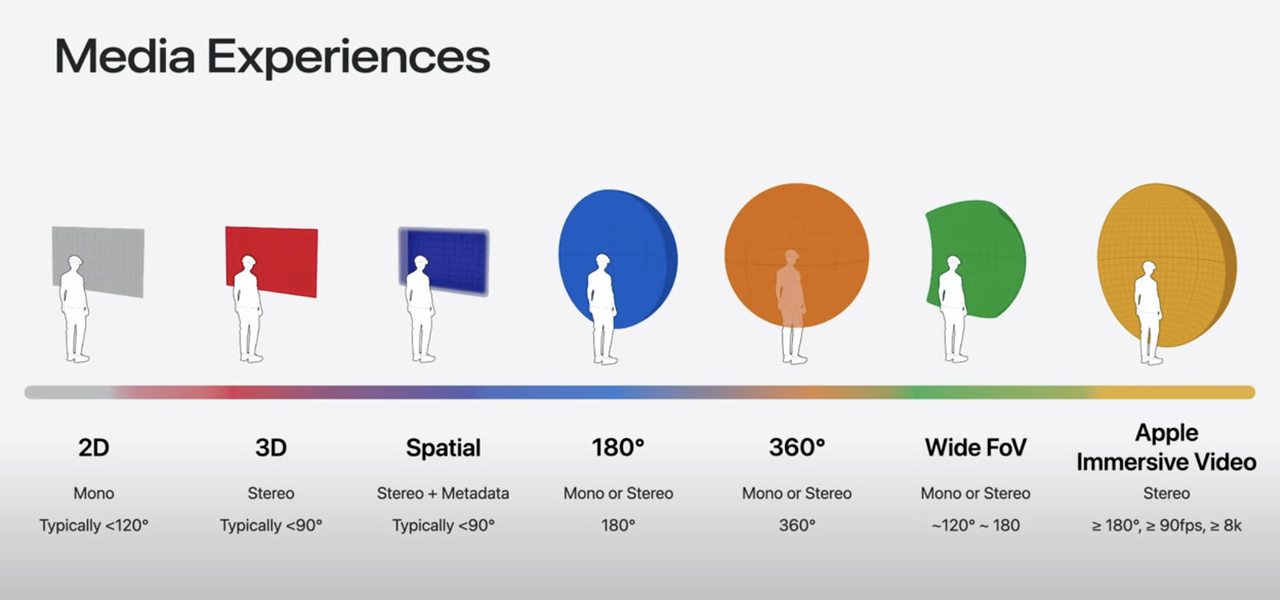 Media Experiences

2D
Mono
Typically <120°

3D
Stereo
Typically <90°

Spatial
Stereo + Metadata
Typically <90°

180°
Mono or Stereo
180°

360°
Mono or Stereo
360°

Wide FoV
Mono or Stereo
~120° ~ 180

Apple Immersive Video
Stereo
≥ 180°, ≥ 90fps, ≥ 8k